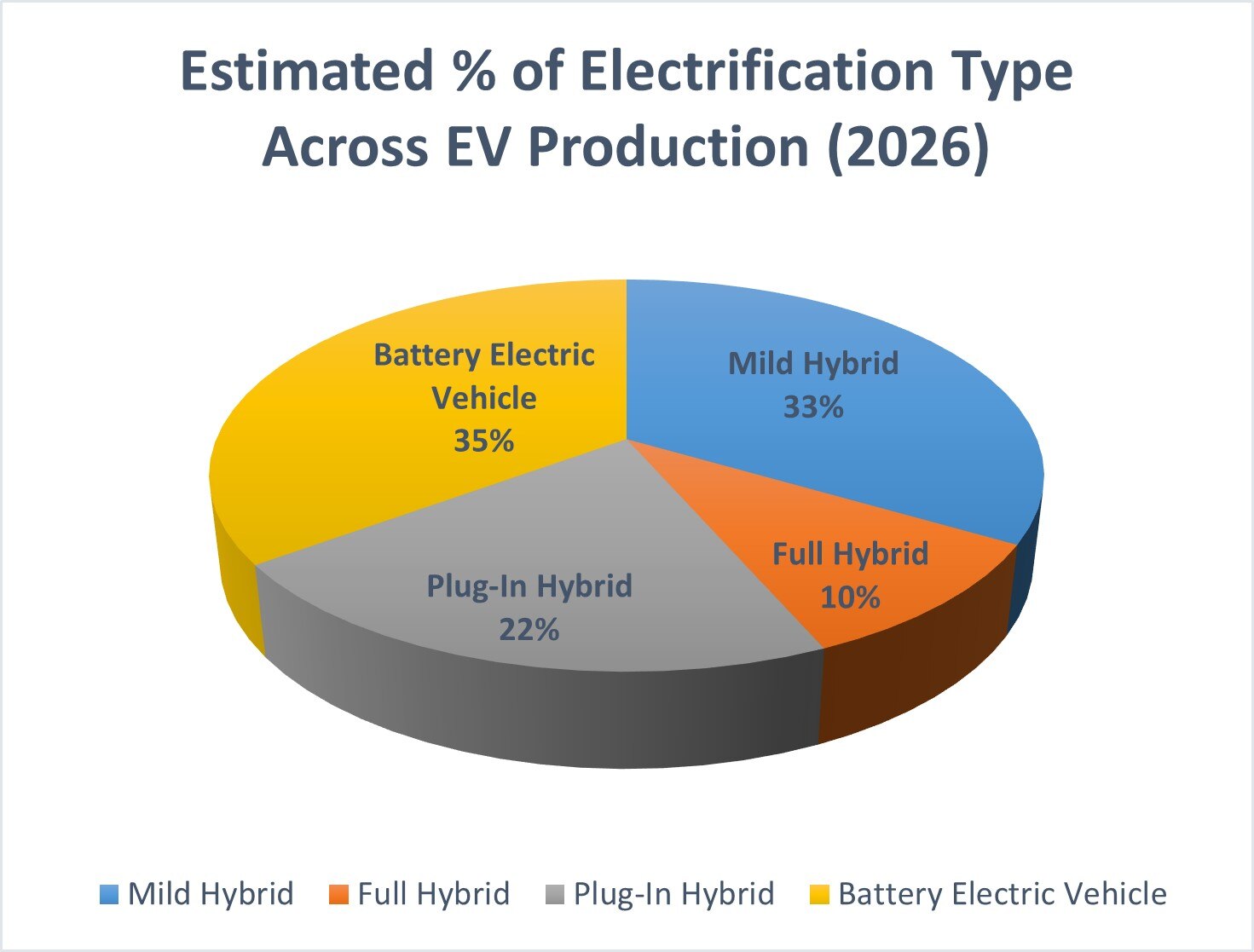 Estimated % of Electrification Type Across EV Production (2026)

Battery Electric Vehicle
35%

Mild Hybrid
33%

Full Hybrid
10%

Plug-In Hybrid
22%

Mild Hybrid  Full Hybrid  Plug-In Hybrid  Battery Electric Vehicle